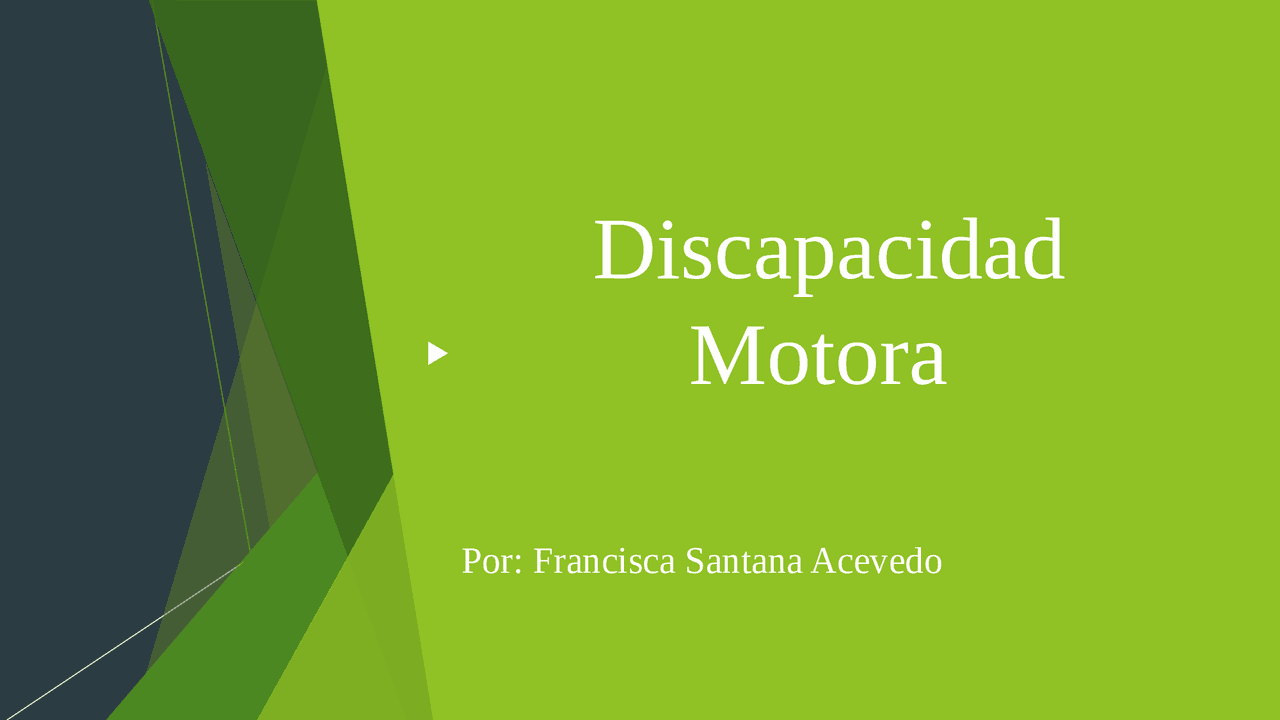 Discapacidad Motora

Por: Francisca Santana Acevedo